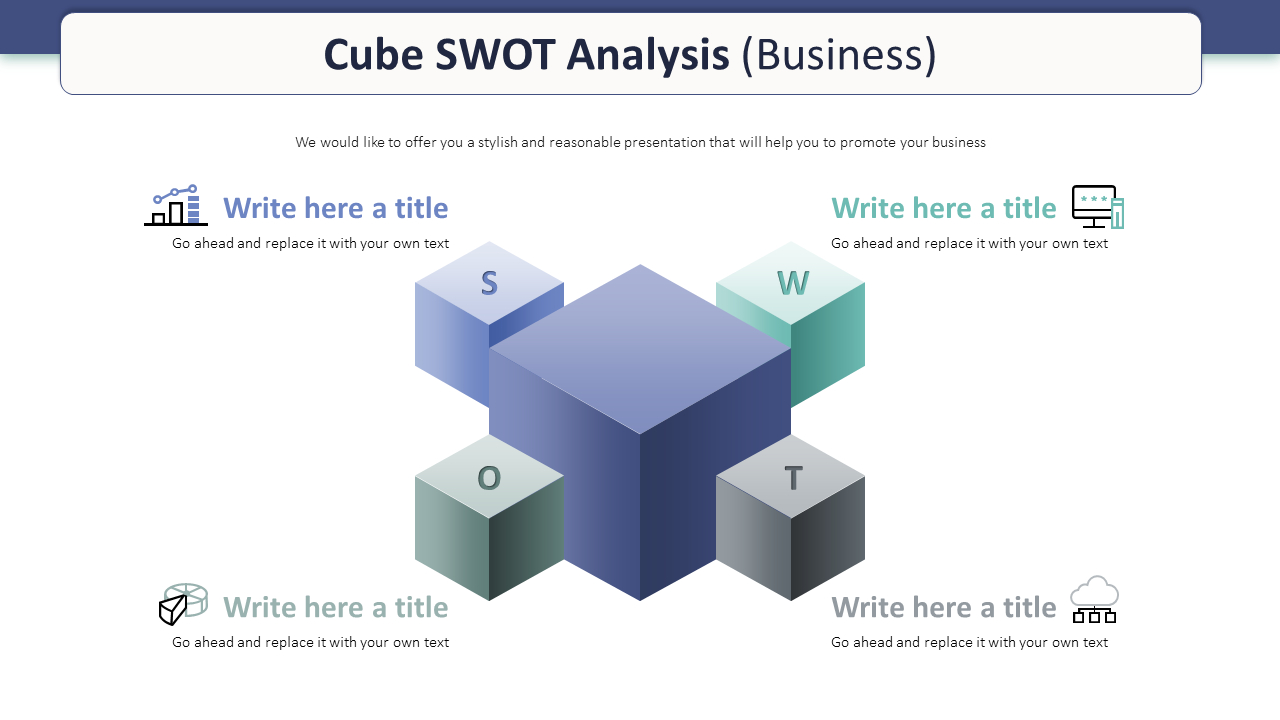 Cube SWOT Analysis (Business)

We would like to offer you a stylish and reasonable presentation that will help you to promote your business

Write here a title
Go ahead and replace it with your own text

Write here a title
Go ahead and replace it with your own text

S

W

O

T

Write here a title
Go ahead and replace it with your own text

Write here a title
Go ahead and replace it with your own text